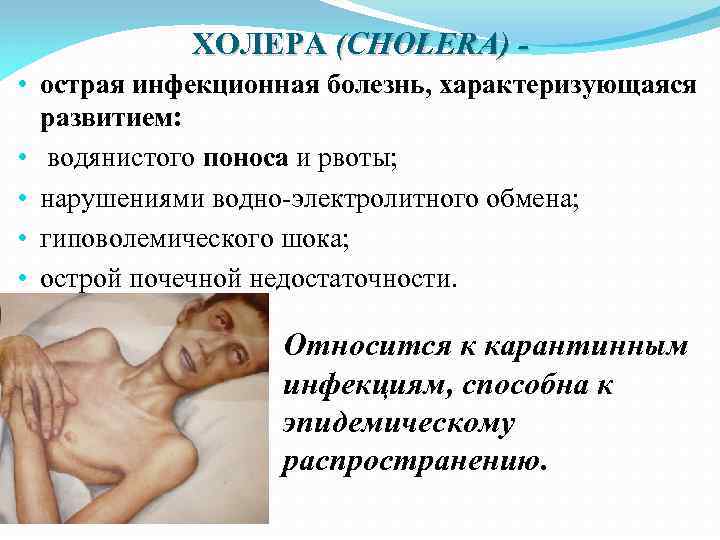 ХОЛЕРА (CHOLERA) -

• острая инфекционная болезнь, характеризующаяся развитием:

• водянистого поноса и рвоты;

• нарушениями водно-электролитного обмена;

• гиповолемического шока;

• острой почечной недостаточности.

Относится к карантинным инфекциям, способна к эпидемическому распространению.